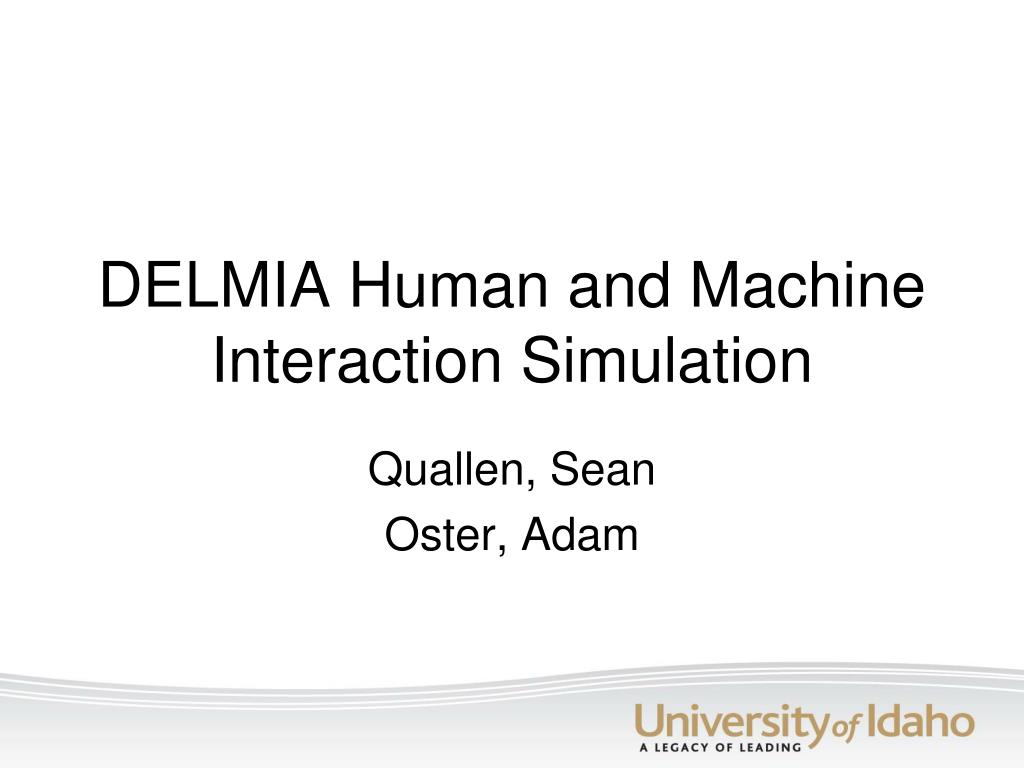 DELMIA Human and Machine Interaction Simulation

Quallen, Sean

Oster, Adam

University of Idaho

A LEGACY OF LEADING